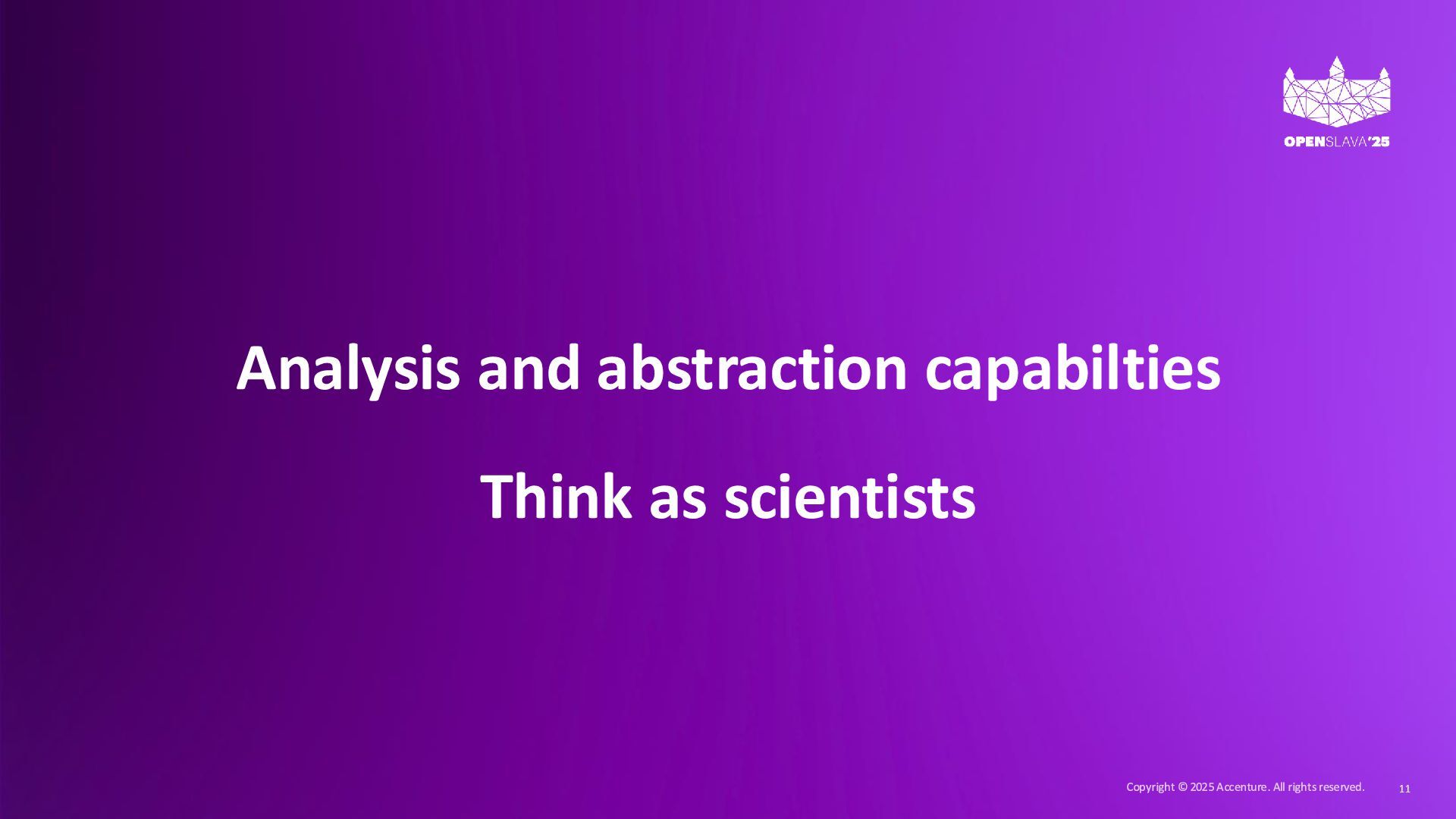 OPENSLAVA'25

Analysis and abstraction capabilties

Think as scientists

Copyright © 2025 Accenture. All rights reserved. 11